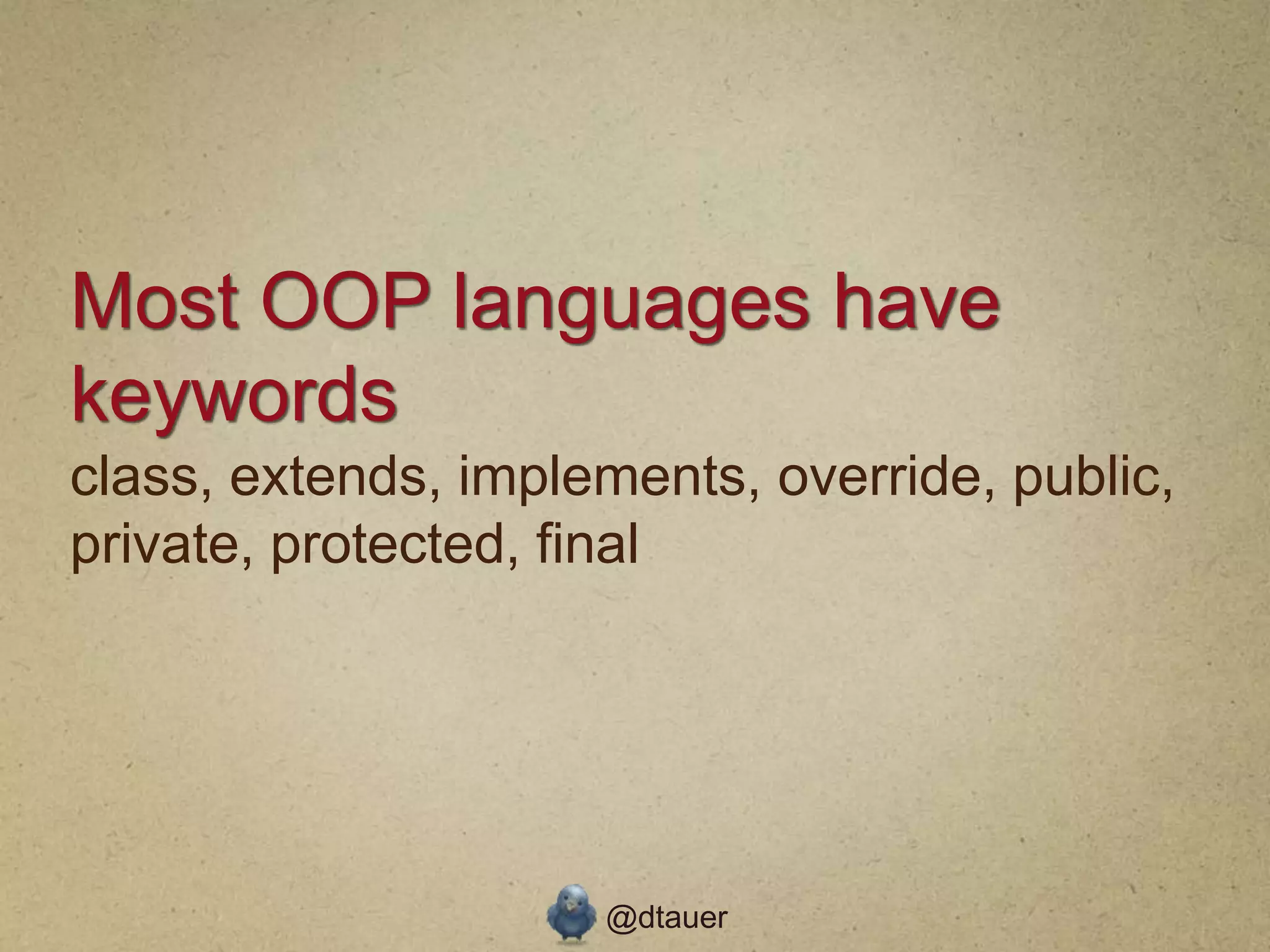 Most OOP languages have keywords

class, extends, implements, override, public, private, protected, final

@dtauer